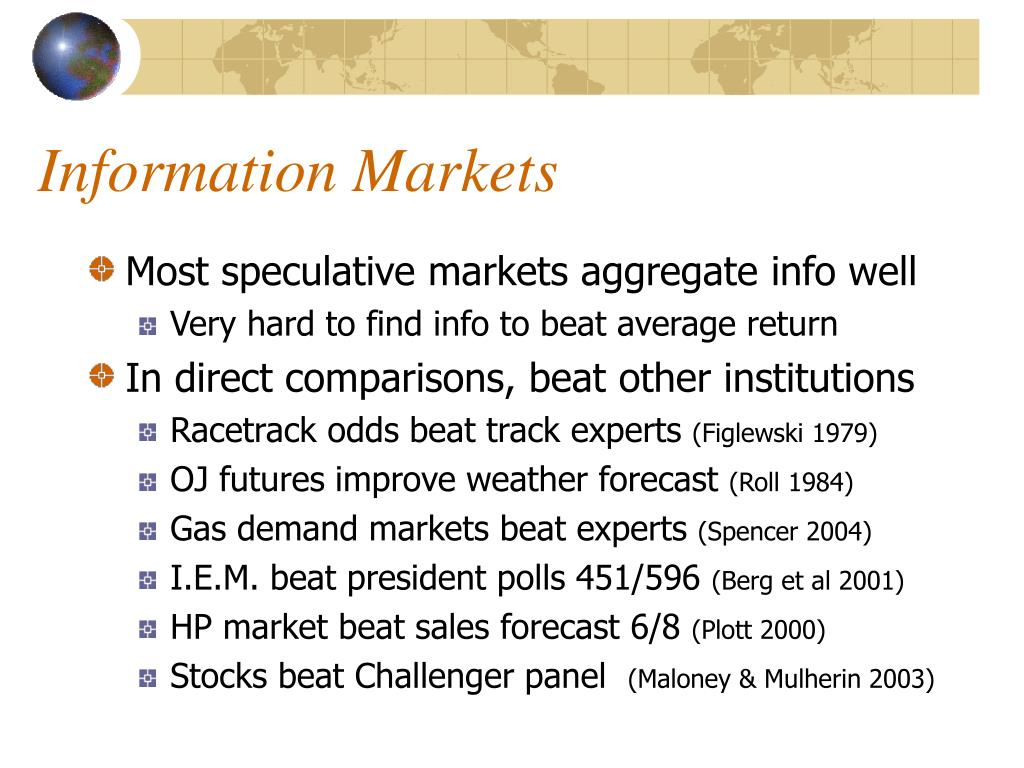 Information Markets

Most speculative markets aggregate info well

Very hard to find info to beat average return

In direct comparisons, beat other institutions

Racetrack odds beat track experts (Figlewski 1979)

OJ futures improve weather forecast (Roll 1984)

Gas demand markets beat experts (Spencer 2004)

I.E.M. beat president polls 451/596 (Berg et al 2001)

HP market beat sales forecast 6/8 (Plott 2000)

Stocks beat Challenger panel (Maloney & Mulherin 2003)